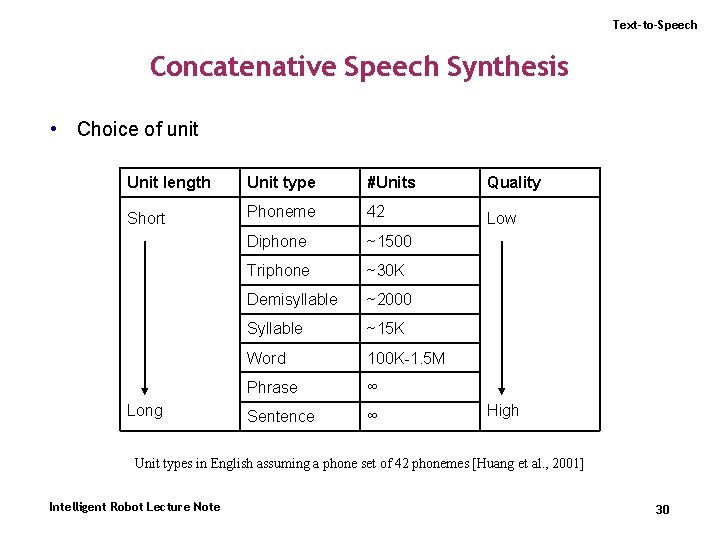 Text-to-Speech

Concatenative Speech Synthesis

• Choice of unit

| Unit length | Unit type | #Units | Quality |
|---|---|---|---|
| Short | Phoneme | 42 | Low |
| | Diphone | ~1500 | |
| | Triphone | ~30K | |
| | Demisyllable | ~2000 | |
| | Syllable | ~15K | |
| | Word | 100K-1.5M | |
| | Phrase | $\infty$ | |
| Long | Sentence | $\infty$ | High |

Unit types in English assuming a phone set of 42 phonemes [Huang et al., 2001]

Intelligent Robot Lecture Note

30